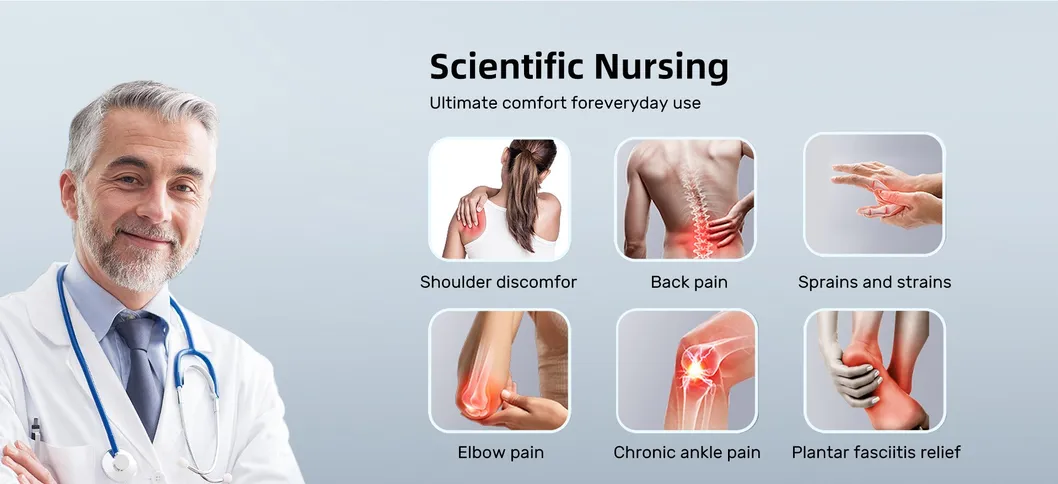 Scientific Nursing

Ultimate comfort foreveryday use

Shoulder discomfor

Back pain

Sprains and strains

Elbow pain

Chronic ankle pain

Plantar fasciitis relief